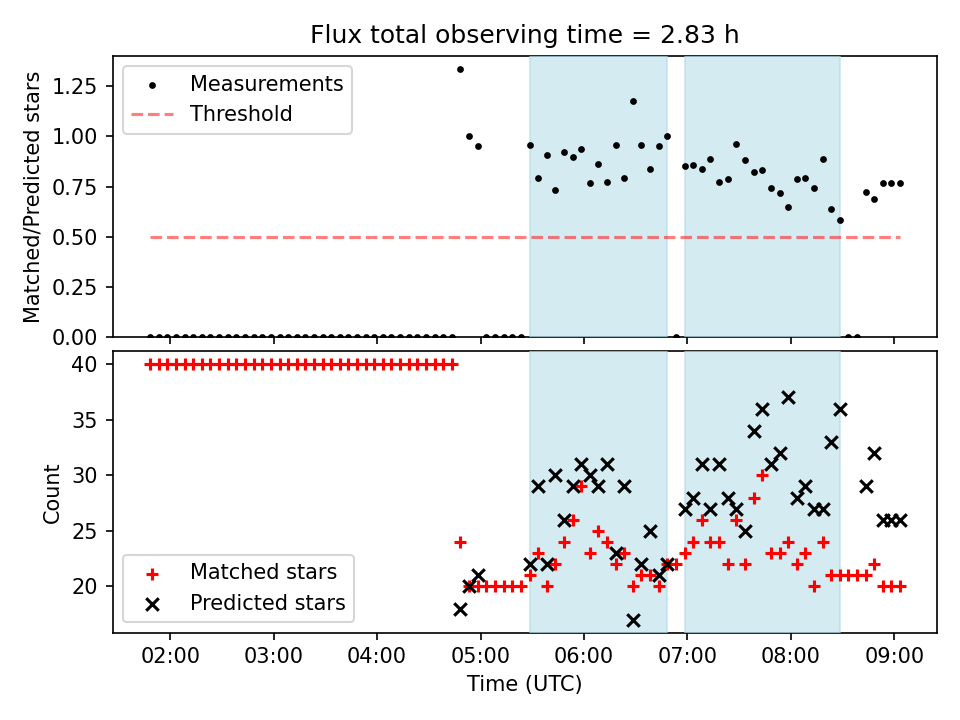 Flux total observing time = 2.83 h

Matched/Predicted stars

1.25
1.00
0.75
0.50
0.25
0.00

Measurements
Threshold

Count

40
35
30
25
20

Matched stars
Predicted stars

02:00
03:00
04:00
05:00
06:00
07:00
08:00
09:00

Time (UTC)